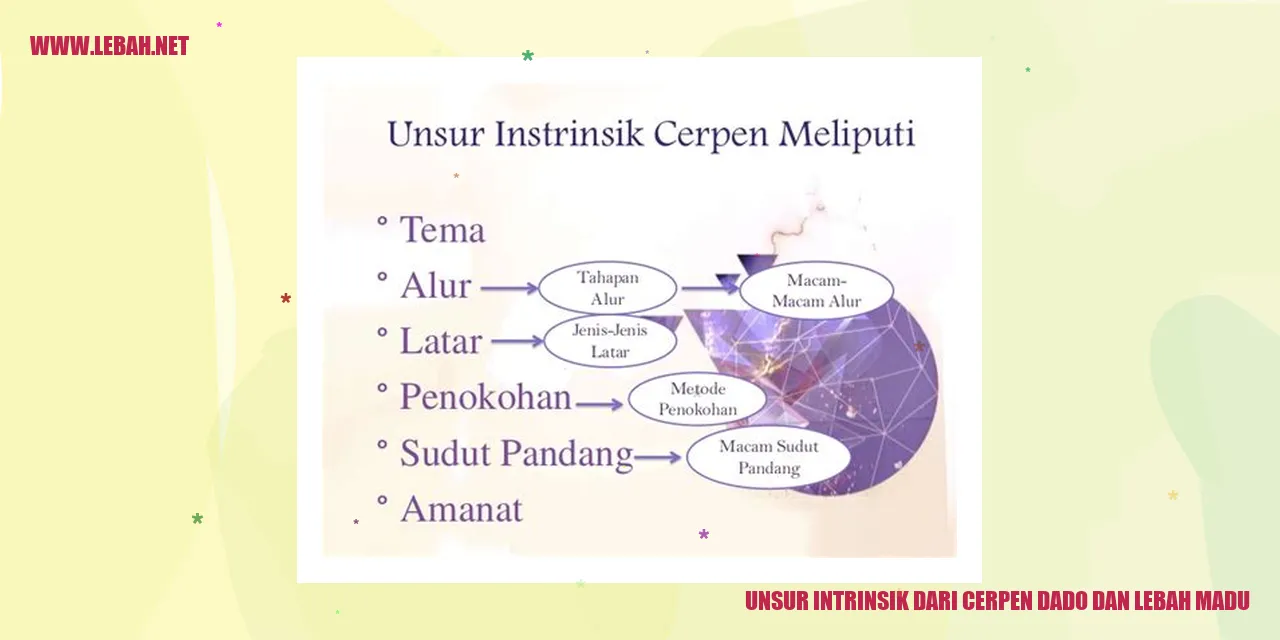 WWW.LEBAH.NET

Unsur Instrinsik Cerpen Meliputi

° Tema
° Alur → Tahapan Alur → Macam-Macam Alur
° Latar → Jenis-Jenis Latar
° Penokohan → Metode Penokohan
° Sudut Pandang → Macam Sudut Pandang
° Amanat

UNSUR INTRINSIK DARI CERPEN DADO DAN LEBAH MADU